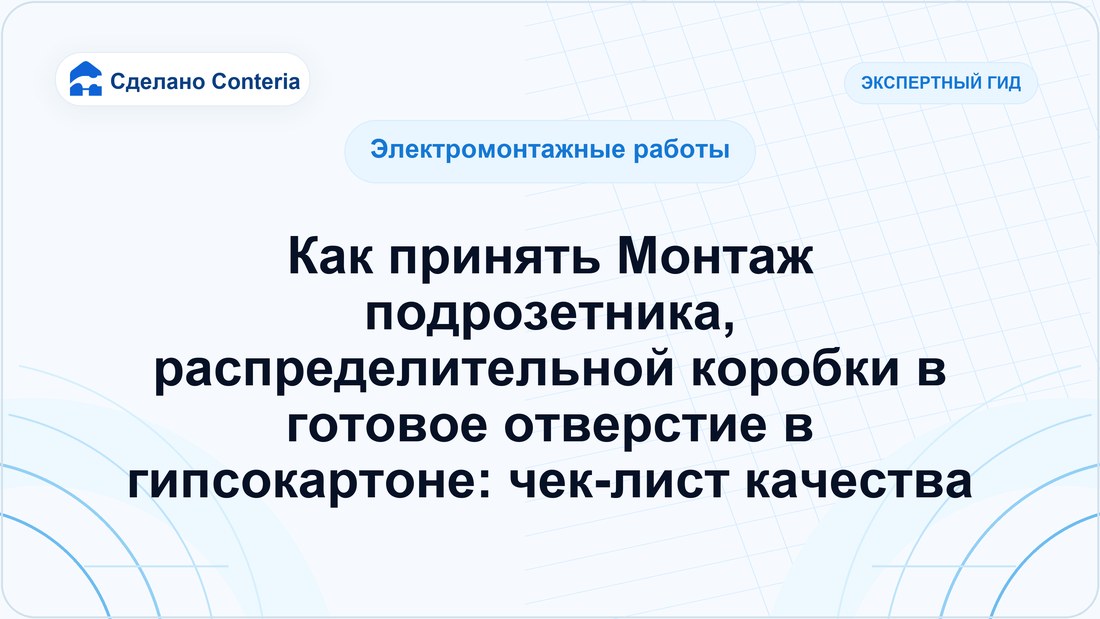 Сделано Conteria

ЭКСПЕРТНЫЙ ГИД

Электромонтажные работы

Как принять Монтаж подрозетника, распределительной коробки в готовое отверстие в гипсокартоне: чек-лист качества